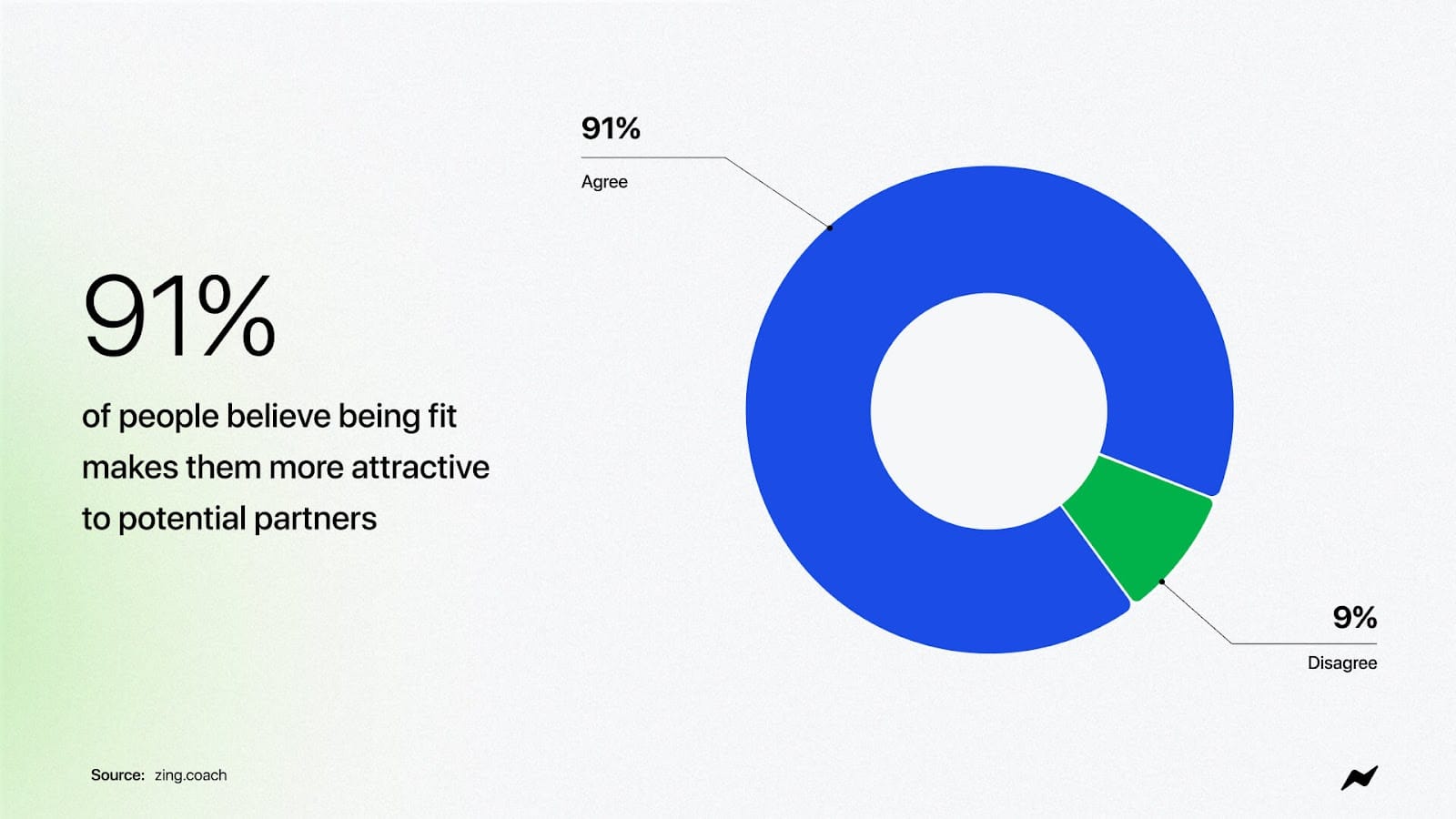 91%

of people believe being fit makes them more attractive to potential partners

91%
Agree

9%
Disagree

Source: zing.coach